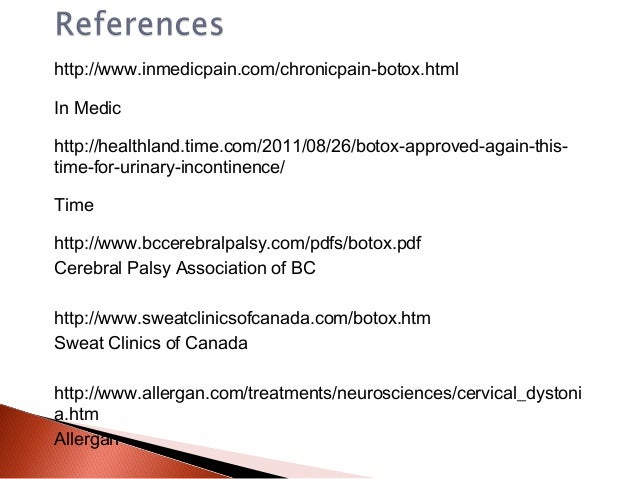 References

http://www.inmedicpain.com/chronicpain-botox.html

In Medic

http://healthland.time.com/2011/08/26/botox-approved-again-this-time-for-urinary-incontinence/

Time

http://www.bccerebralpalsy.com/pdfs/botox.pdf
Cerebral Palsy Association of BC

http://www.sweatclinicsofcanada.com/botox.htm
Sweat Clinics of Canada

http://www.allergan.com/treatments/neurosciences/cervical_dystonia.htm
Allergan